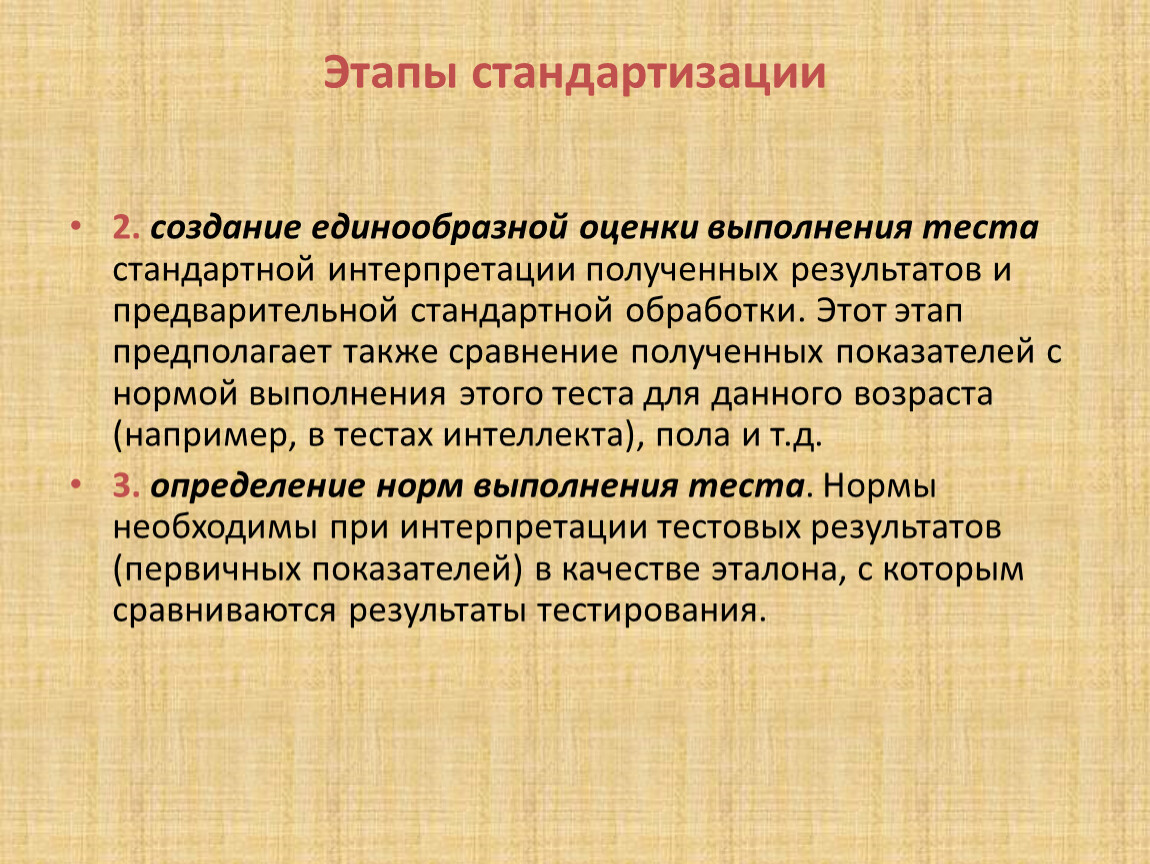 Этапы стандартизации

• 2. создание единообразной оценки выполнения теста стандартной интерпретации полученных результатов и предварительной стандартной обработки. Этот этап предполагает также сравнение полученных показателей с нормой выполнения этого теста для данного возраста (например, в тестах интеллекта), пола и т.д.

• 3. определение норм выполнения теста. Нормы необходимы при интерпретации тестовых результатов (первичных показателей) в качестве эталона, с которым сравниваются результаты тестирования.